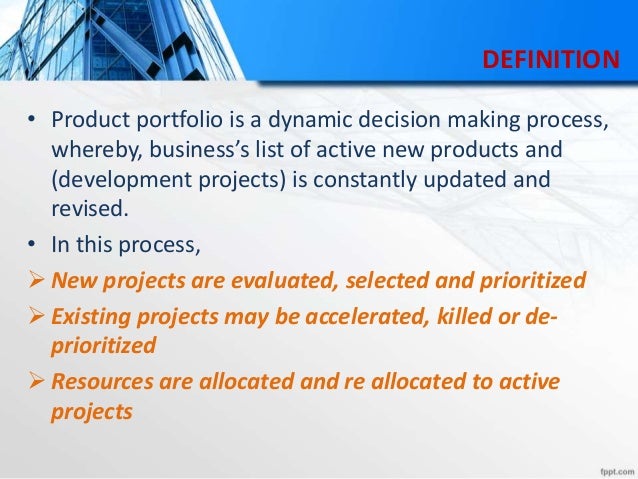 DEFINITION

• Product portfolio is a dynamic decision making process, whereby, business's list of active new products and (development projects) is constantly updated and revised.

• In this process,

➢ New projects are evaluated, selected and prioritized

➢ Existing projects may be accelerated, killed or de-prioritized

➢ Resources are allocated and re allocated to active projects

fppt.com